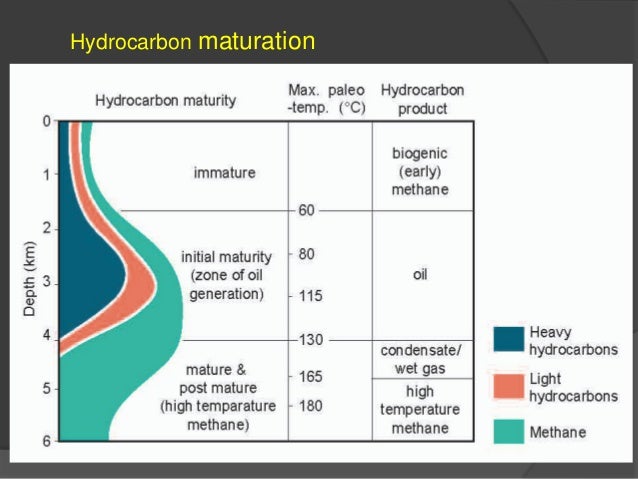 Hydrocarbon maturation

Hydrocarbon maturity

Max. paleo -temp. (°C)

Hydrocarbon product

Depth (km)

0
1
2
3
4
5
6

immature

initial maturity (zone of oil generation)

mature & post mature (high temparature methane)

60
80
115
130
165
180

biogenic (early) methane

oil

condensate/ wet gas

high temperature methane

Heavy hydrocarbons

Light hydrocarbons

Methane